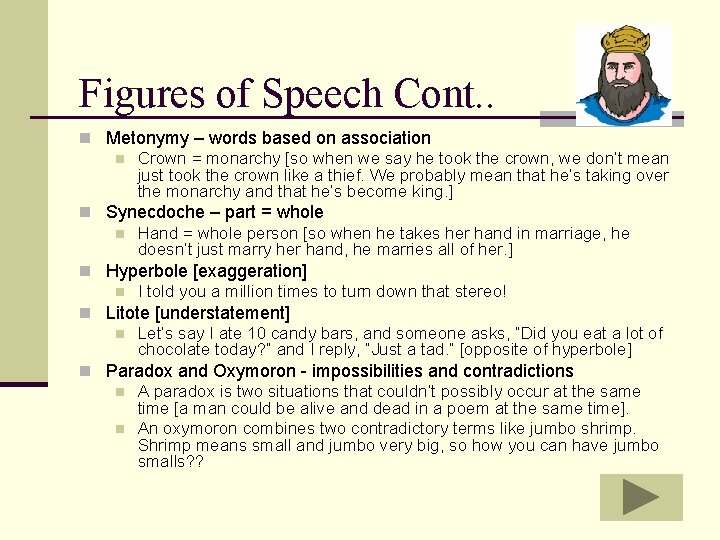 Figures of Speech Cont..

Metonymy – words based on association

Crown = monarchy [so when we say he took the crown, we don't mean just took the crown like a thief. We probably mean that he's taking over the monarchy and that he's become king.]

Synecdoche – part = whole

Hand = whole person [so when he takes her hand in marriage, he doesn't just marry her hand, he marries all of her.]

Hyperbole [exaggeration]

I told you a million times to turn down that stereo!

Litote [understatement]

Let's say I ate 10 candy bars, and someone asks, "Did you eat a lot of chocolate today?" and I reply, "Just a tad." [opposite of hyperbole]

Paradox and Oxymoron - impossibilities and contradictions

A paradox is two situations that couldn't possibly occur at the same time [a man could be alive and dead in a poem at the same time].

An oxymoron combines two contradictory terms like jumbo shrimp. Shrimp means small and jumbo very big, so how you can have jumbo smalls??